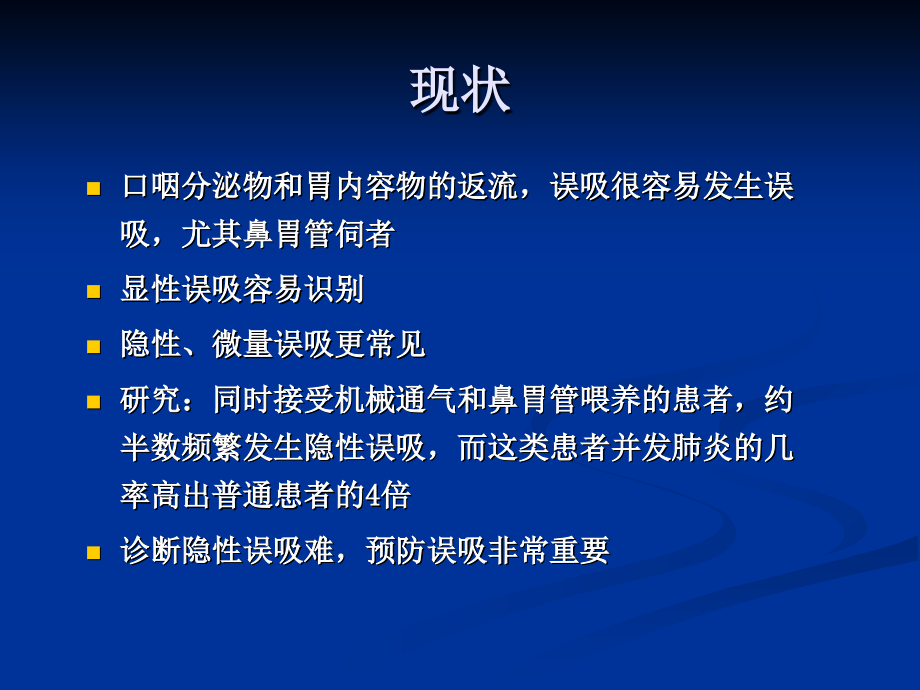 现状

口咽分泌物和胃内容物的返流，误吸很容易发生误吸，尤其鼻胃管伺者

显性误吸容易识别

隐性、微量误吸更常见

研究：同时接受机械通气和鼻胃管喂养的患者，约半数频繁发生隐性误吸，而这类患者并发肺炎的几率高出普通患者的4倍

诊断隐性误吸难，预防误吸非常重要